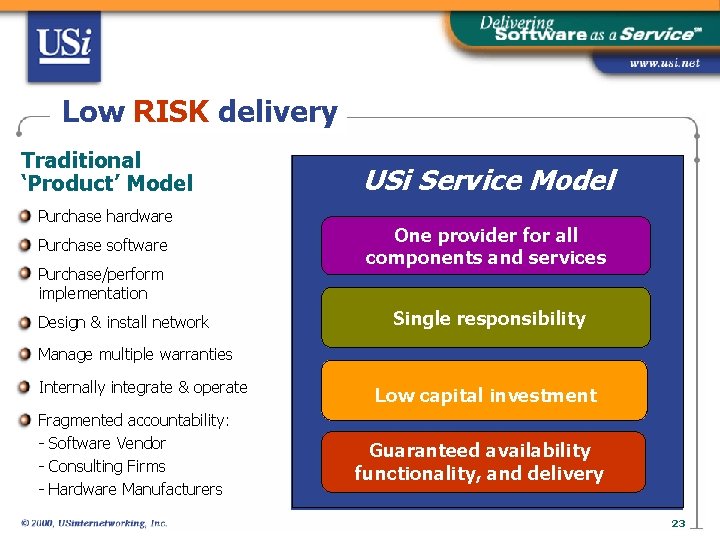 USi

Delivering Software as a Service℠

www.usi.net

Low RISK delivery

Traditional 'Product' Model

Purchase hardware

Purchase software

Purchase/perform implementation

Design & install network

Manage multiple warranties

Internally integrate & operate

Fragmented accountability:
- Software Vendor
- Consulting Firms
- Hardware Manufacturers

USi Service Model

One provider for all components and services

Single responsibility

Low capital investment

Guaranteed availability functionality, and delivery

© 2000, USinternetworking, Inc.

23